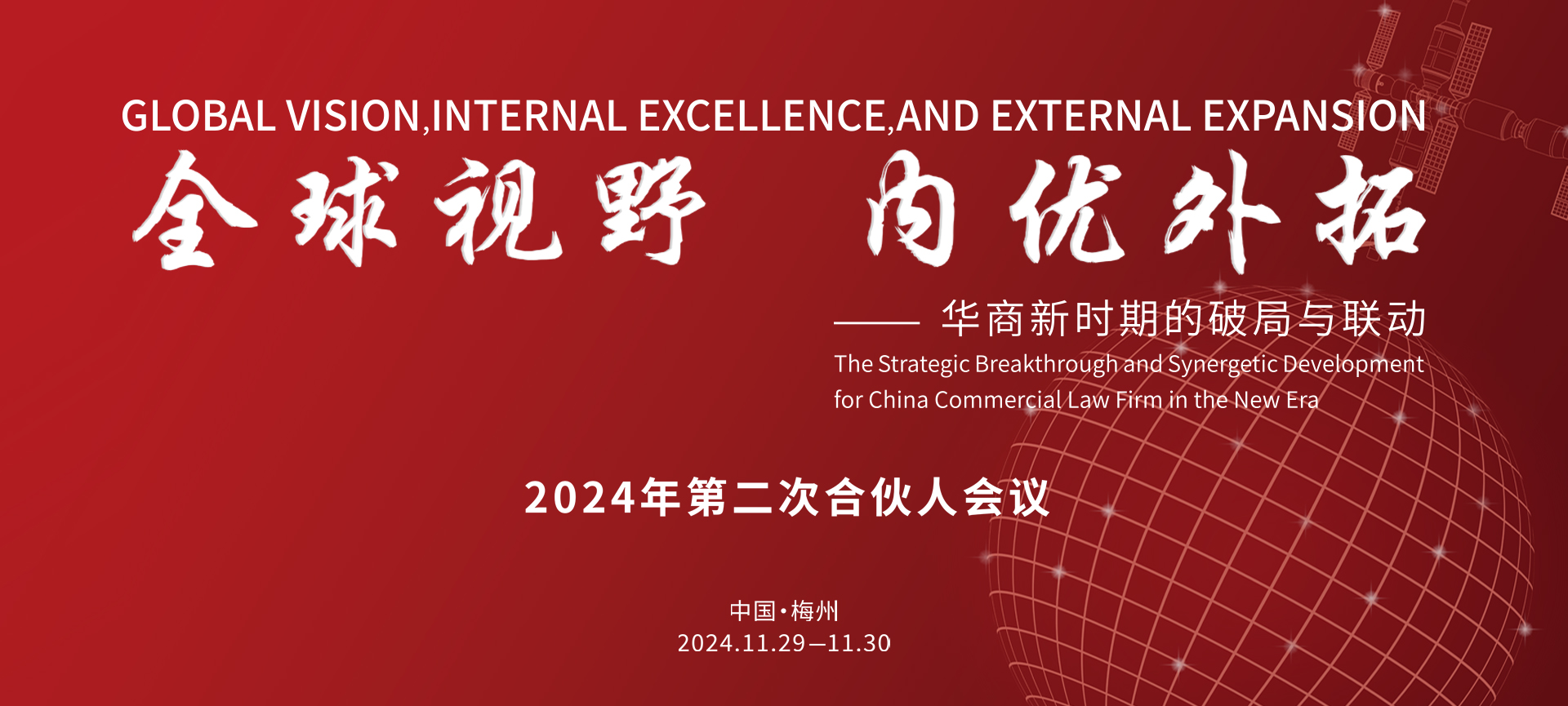 GLOBAL VISION,INTERNAL EXCELLENCE,AND EXTERNAL EXPANSION

全球视野 内优外拓

—— 华商新时期的破局与联动

The Strategic Breakthrough and Synergetic Development for China Commercial Law Firm in the New Era

2024年第二次合伙人会议

中国·梅州
2024.11.29—11.30